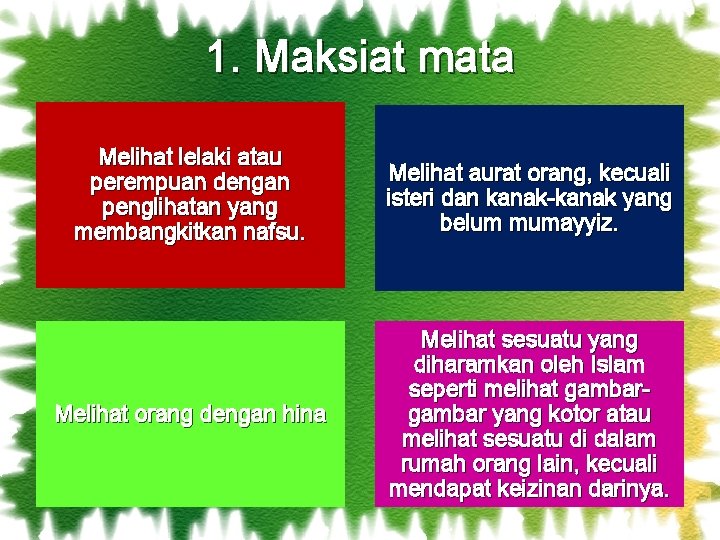 1. Maksiat mata

Melihat lelaki atau perempuan dengan penglihatan yang membangkitkan nafsu.

Melihat aurat orang, kecuali isteri dan kanak-kanak yang belum mumayyiz.

Melihat orang dengan hina

Melihat sesuatu yang diharamkan oleh Islam seperti melihat gambar-gambar yang kotor atau melihat sesuatu di dalam rumah orang lain, kecuali mendapat keizinan darinya.